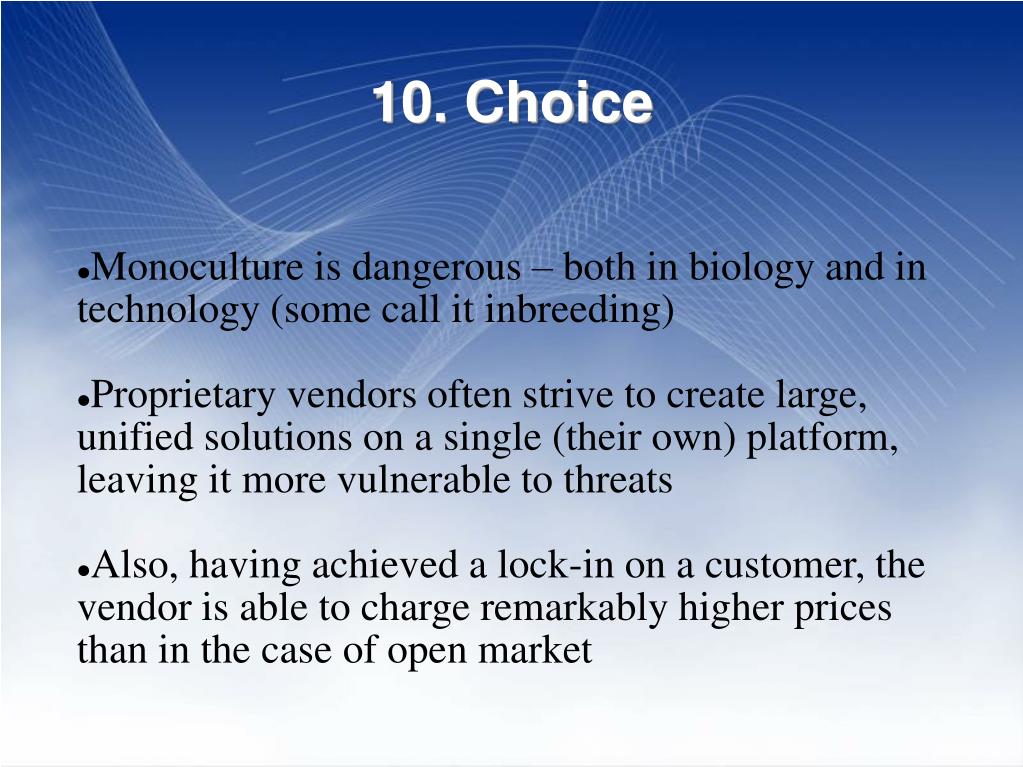 10. Choice

●Monoculture is dangerous – both in biology and in technology (some call it inbreeding)

●Proprietary vendors often strive to create large, unified solutions on a single (their own) platform, leaving it more vulnerable to threats

●Also, having achieved a lock-in on a customer, the vendor is able to charge remarkably higher prices than in the case of open market